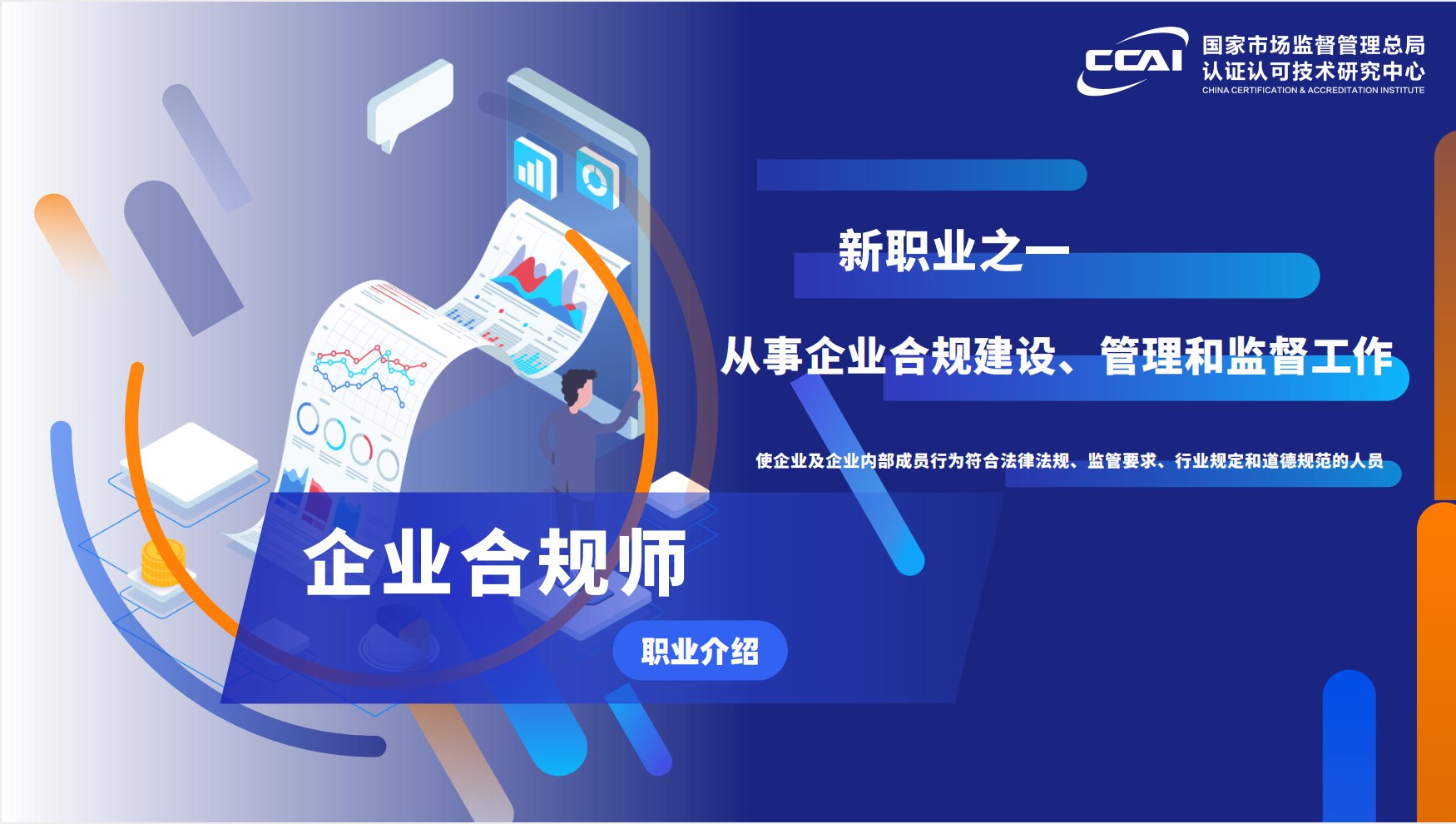 CCAI 国家市场监督管理总局
认证认可技术研究中心
CHINA CERTIFICATION & ACCREDITATION INSTITUTE

新职业之一

从事企业合规建设、管理和监督工作

使企业及企业内部成员行为符合法律法规、监管要求、行业规定和道德规范的人员

企业合规师

职业介绍